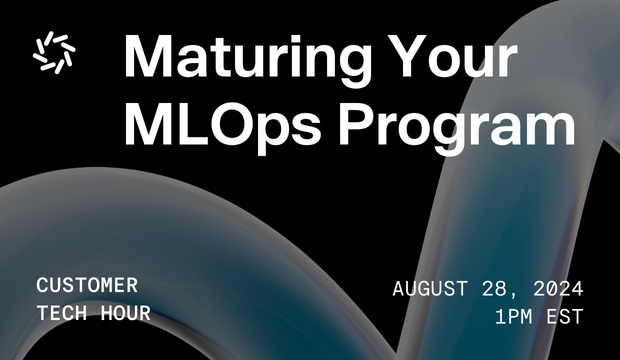 Maturing Your MLOps Program

CUSTOMER
TECH HOUR

AUGUST 28, 2024
1PM EST